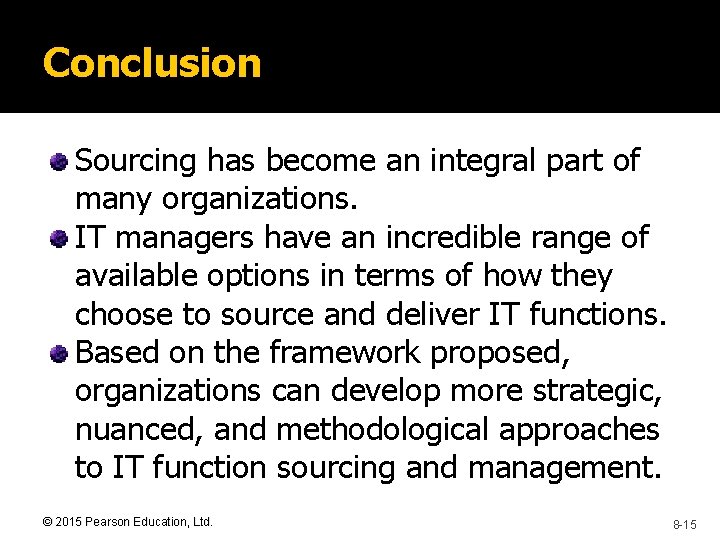 Conclusion

- Sourcing has become an integral part of many organizations.
- IT managers have an incredible range of available options in terms of how they choose to source and deliver IT functions.
- Based on the framework proposed, organizations can develop more strategic, nuanced, and methodological approaches to IT function sourcing and management.

© 2015 Pearson Education, Ltd.

8-15